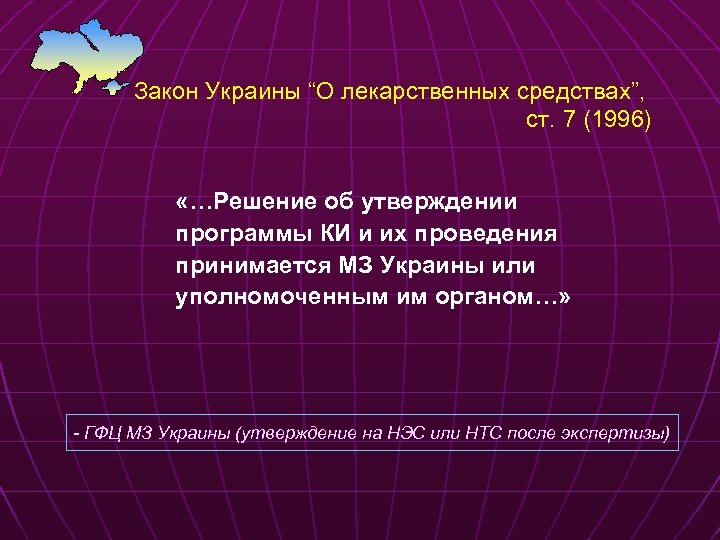 Закон Украины “О лекарственных средствах”, ст. 7 (1996)

«…Решение об утверждении программы КИ и их проведения принимается МЗ Украины или уполномоченным им органом…»

- ГФЦ МЗ Украины (утверждение на НЭС или НТС после экспертизы)